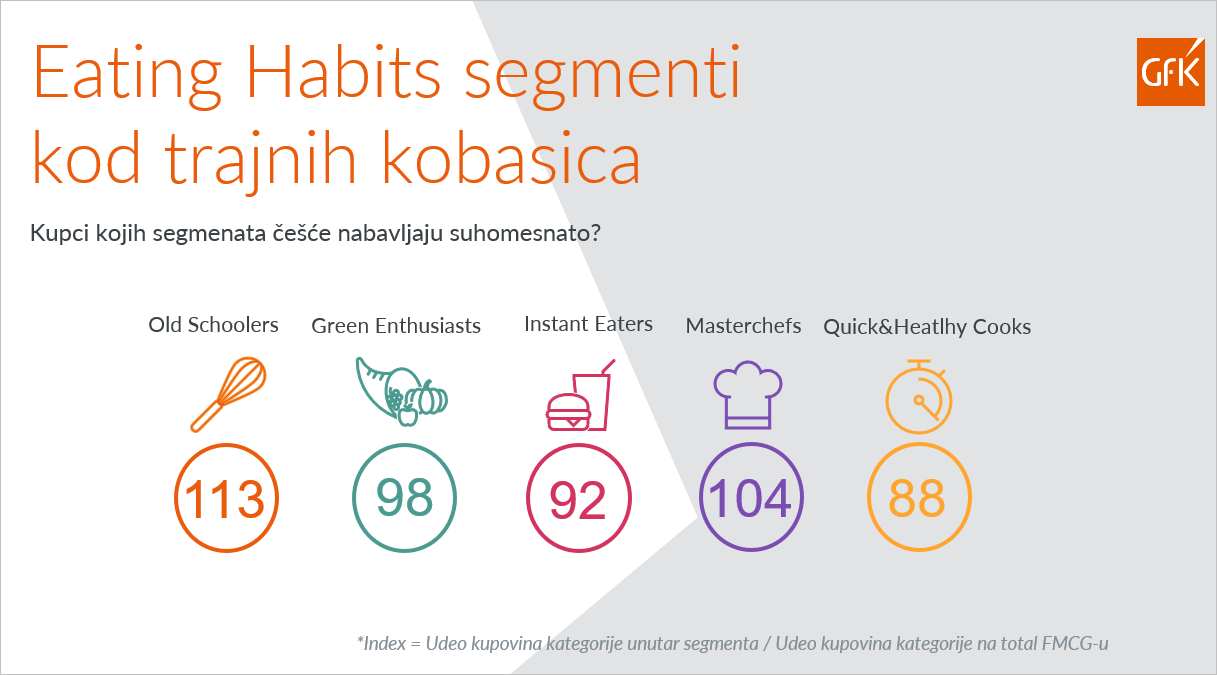 Eating Habits segmenti kod trajnih kobasica

GfK

Kupci kojih segmenata češće nabavljaju suhomesnato?

Old Schoolers
113

Green Enthusiasts
98

Instant Eaters
92

Masterchefs
104

Quick&Heatlhy Cooks
88

*Index = Udeo kupovina kategorije unutar segmenta / Udeo kupovina kategorije na total FMCG-u